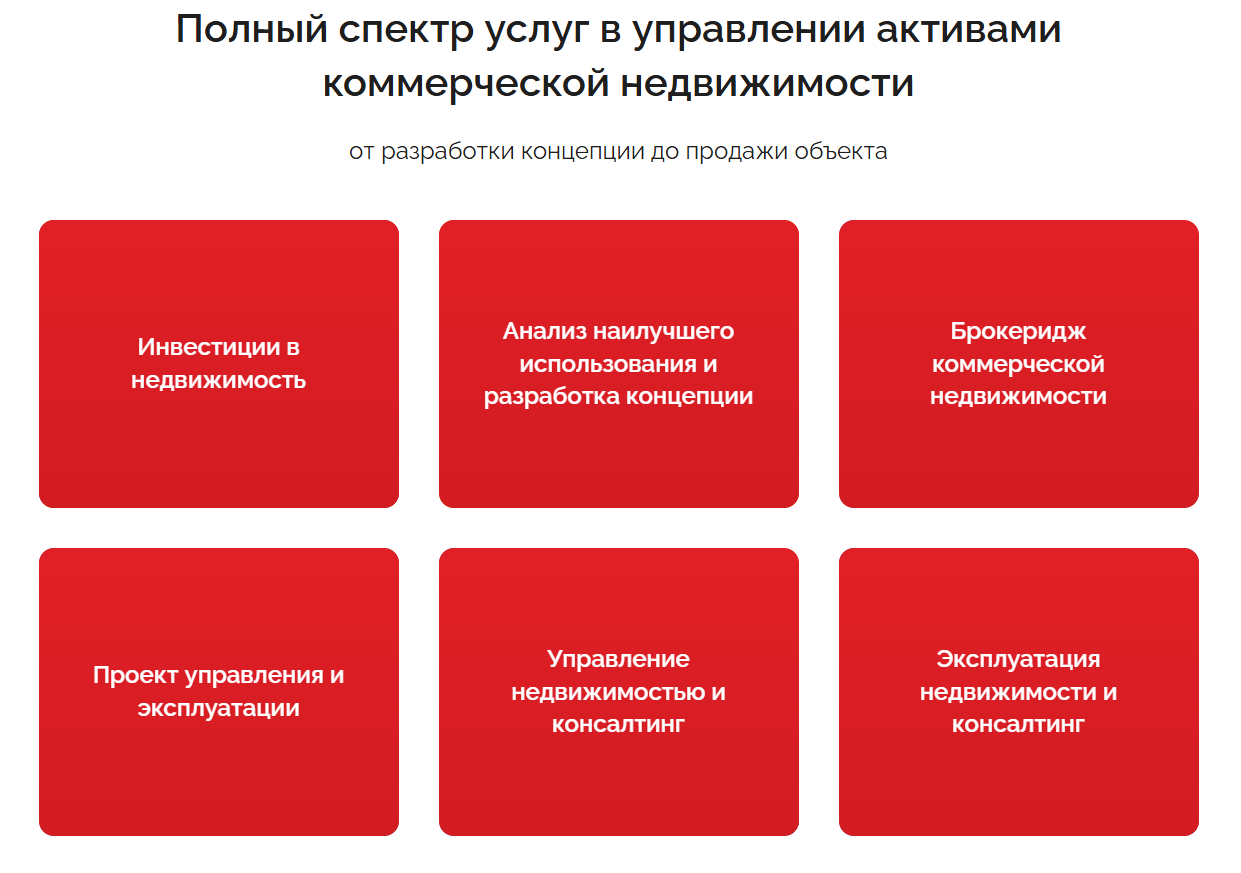 Полный спектр услуг в управлении активами коммерческой недвижимости

от разработки концепции до продажи объекта

Инвестиции в недвижимость

Анализ наилучшего использования и разработка концепции

Брокеридж коммерческой недвижимости

Проект управления и эксплуатации

Управление недвижимостью и консалтинг

Эксплуатация недвижимости и консалтинг